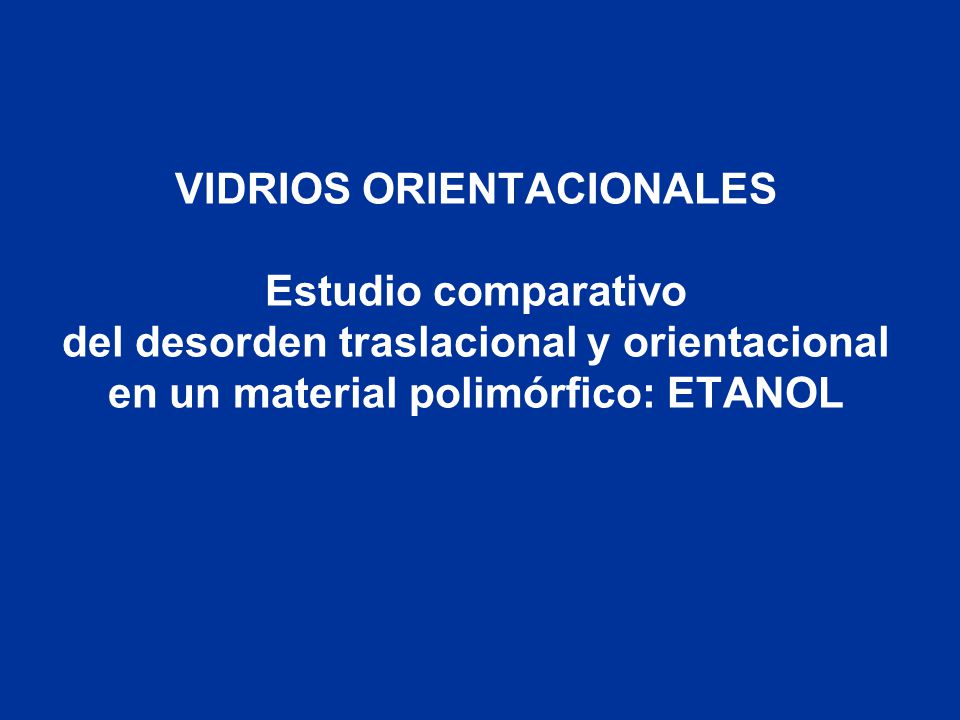 VIDRIOS ORIENTACIONALES

Estudio comparativo
del desorden traslacional y orientacional
en un material polimórfico: ETANOL